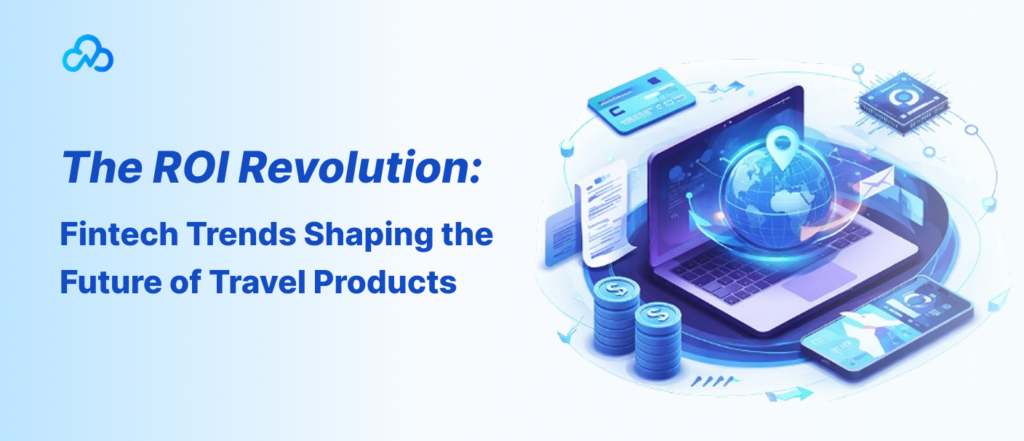 The ROI Revolution:

Fintech Trends Shaping the Future of Travel Products